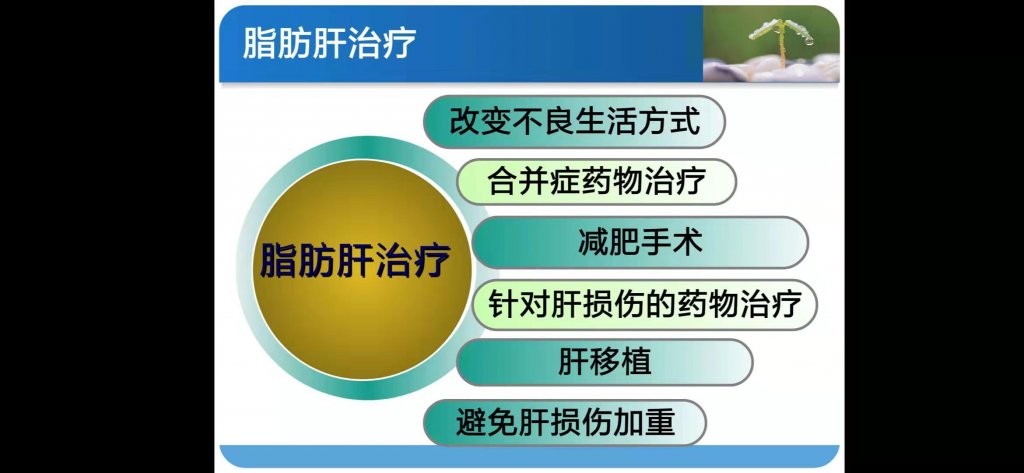 脂肪肝治疗

脂肪肝治疗

改变不良生活方式

合并症药物治疗

减肥手术

针对肝损伤的药物治疗

肝移植

避免肝损伤加重